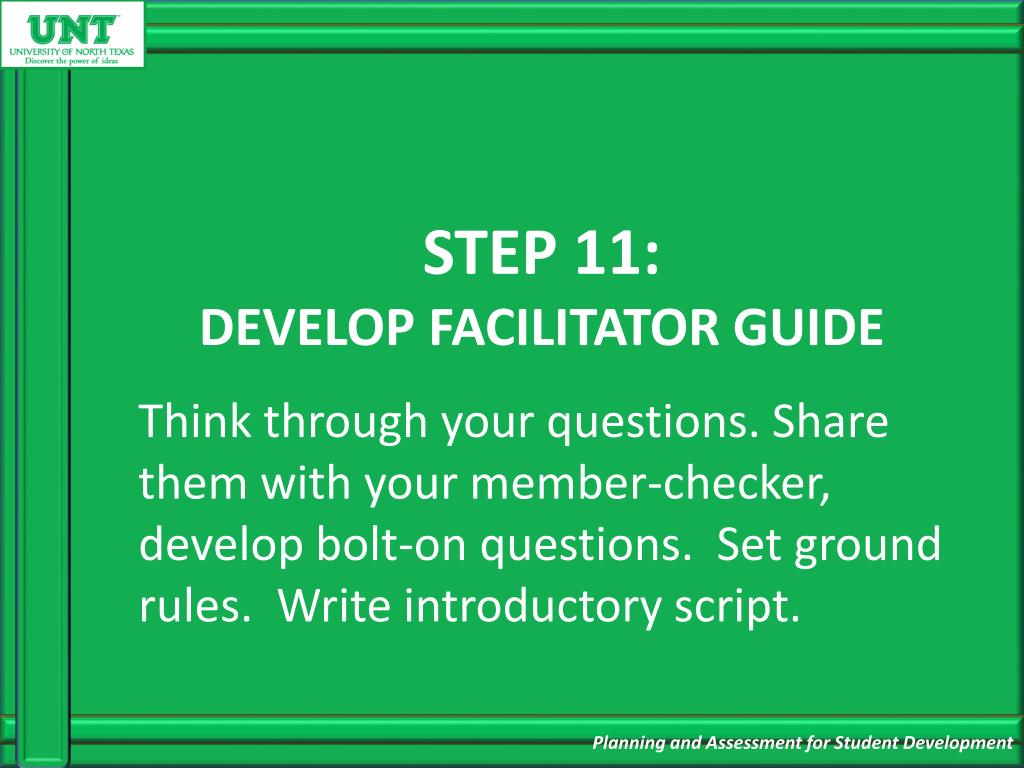 UNT
UNIVERSITY OF NORTH TEXAS
Discover the power of ideas

STEP 11:
DEVELOP FACILITATOR GUIDE

Think through your questions. Share them with your member-checker, develop bolt-on questions. Set ground rules. Write introductory script.

Planning and Assessment for Student Development